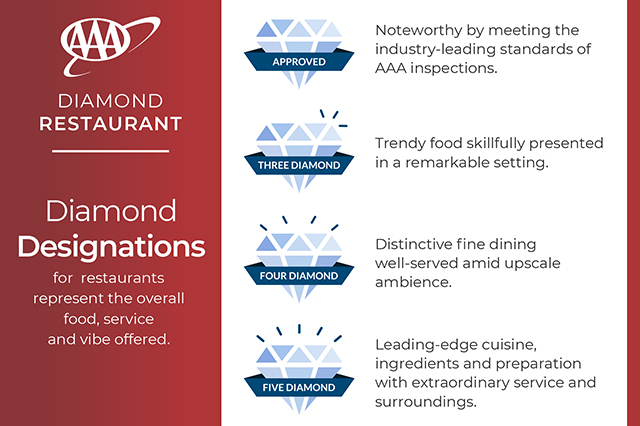 AAA

DIAMOND
RESTAURANT

Diamond
Designations
for restaurants represent the overall food, service and vibe offered.

APPROVED

Noteworthy by meeting the industry-leading standards of AAA inspections.

THREE DIAMOND

Trendy food skillfully presented in a remarkable setting.

FOUR DIAMOND

Distinctive fine dining well-served amid upscale ambience.

FIVE DIAMOND

Leading-edge cuisine, ingredients and preparation with extraordinary service and surroundings.